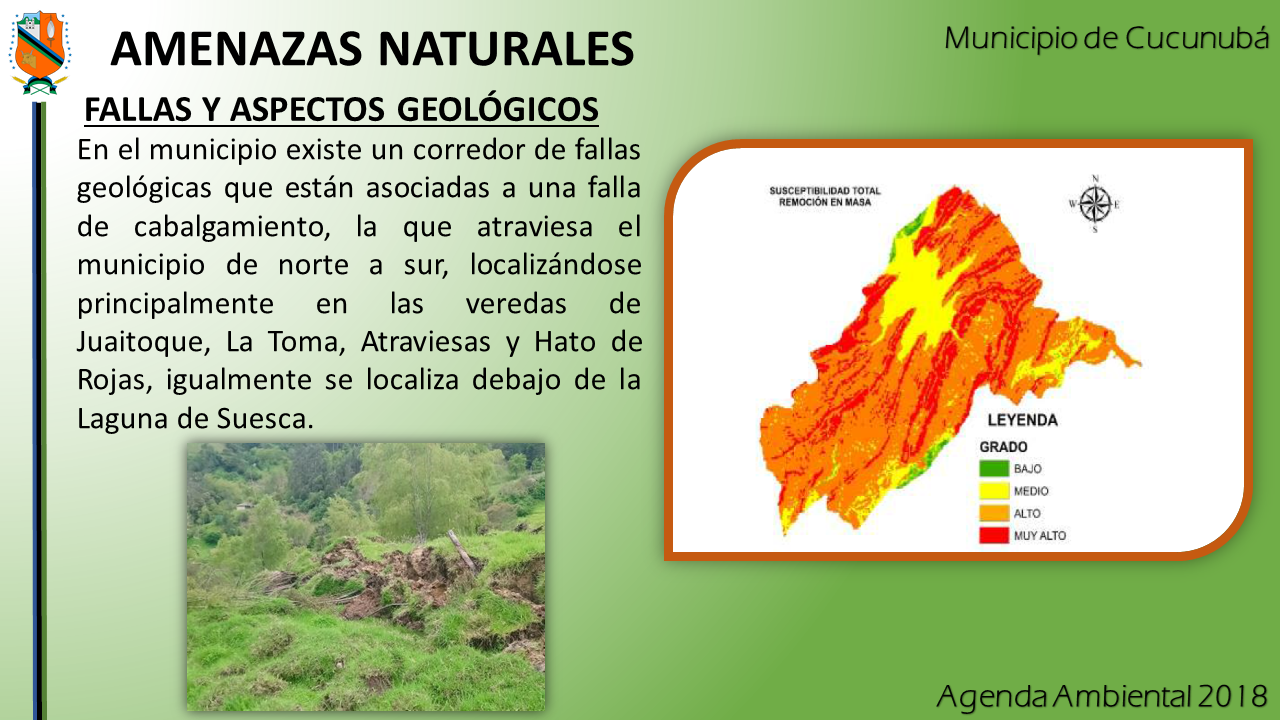 AMENAZAS NATURALES

Municipio de Cucunubá

FALLAS Y ASPECTOS GEOLÓGICOS

En el municipio existe un corredor de fallas geológicas que están asociadas a una falla de cabalgamiento, la que atraviesa el municipio de norte a sur, localizándose principalmente en las veredas de Juaitoque, La Toma, Atraviesas y Hato de Rojas, igualmente se localiza debajo de la Laguna de Suesca.

SUSCEPTIBILIDAD TOTAL
REMOCIÓN EN MASA

N
W E
S

LEYENDA
GRADO
BAJO
MEDIO
ALTO
MUY ALTO

Agenda Ambiental 2018